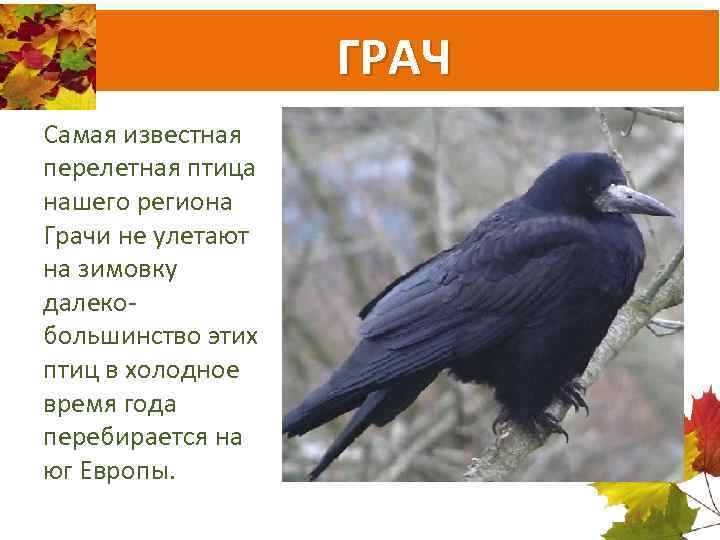 ГРАЧ

Самая известная перелетная птица нашего региона Грачи не улетают на зимовку далеко- большинство этих птиц в холодное время года перебирается на юг Европы.